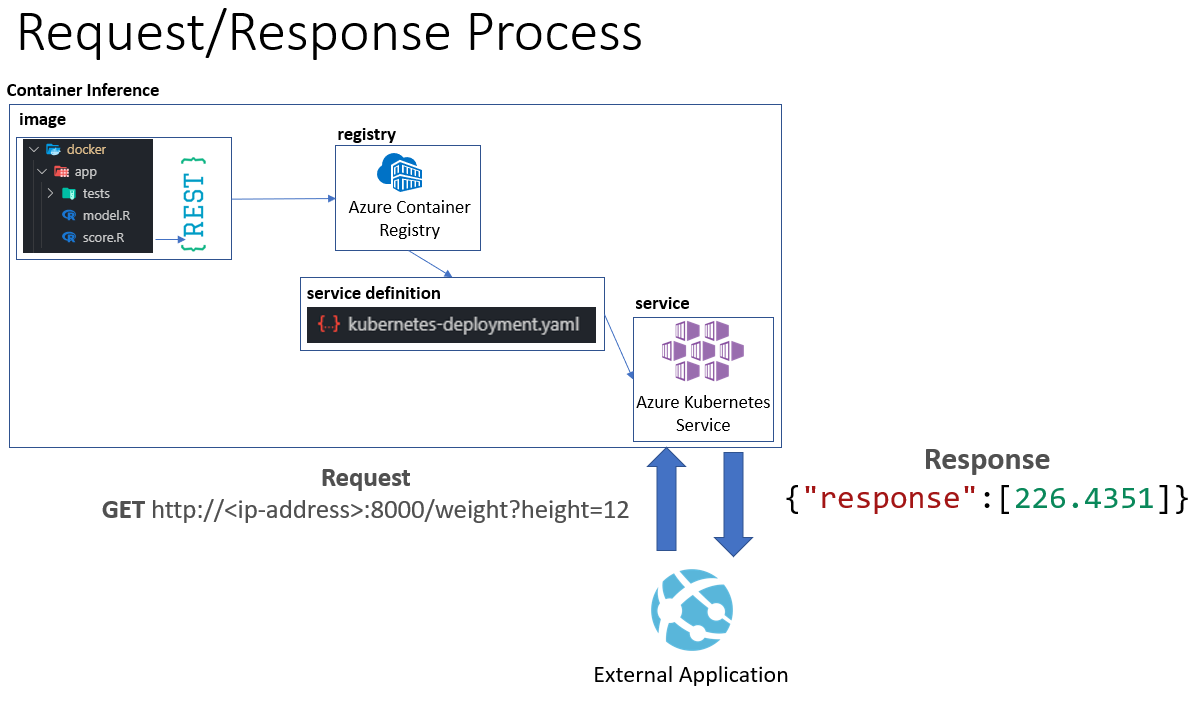 Request/Response Process

Container Inference

image

docker
app
tests
model.R
score.R

{REST}

registry

Azure Container Registry

service definition

{...} kubernetes-deployment.yaml

service

Azure Kubernetes Service

Request
GET http://<ip-address>:8000/weight?height=12

Response
{"response":[226.4351]}

External Application